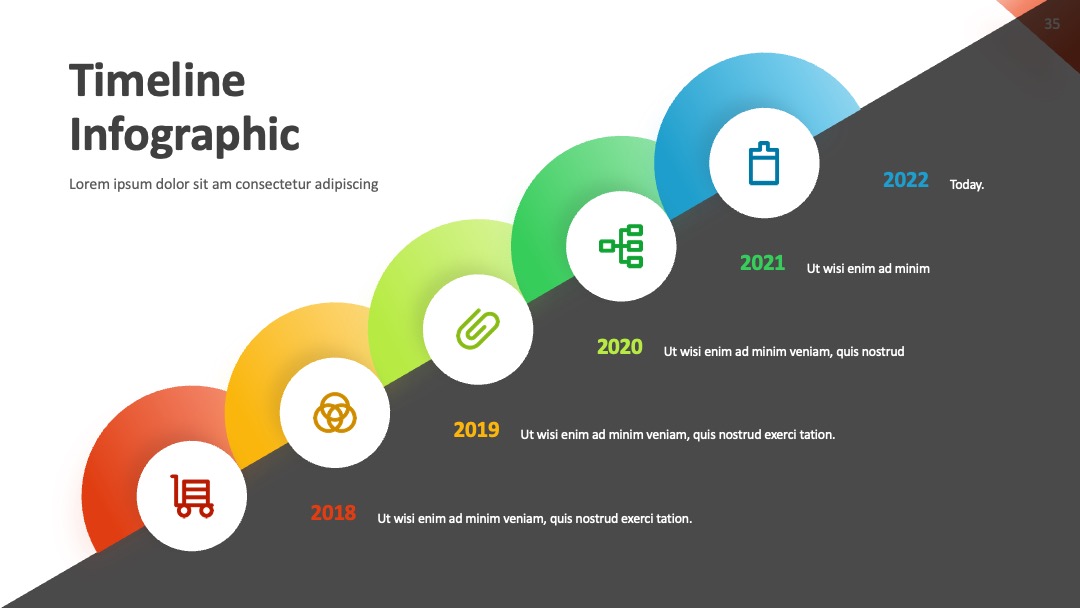 35

Timeline Infographic

Lorem ipsum dolor sit am consectetur adipiscing

2022 Today.

2021 Ut wisi enim ad minim

2020 Ut wisi enim ad minim veniam, quis nostrud

2019 Ut wisi enim ad minim veniam, quis nostrud exerci tation.

2018 Ut wisi enim ad minim veniam, quis nostrud exerci tation.